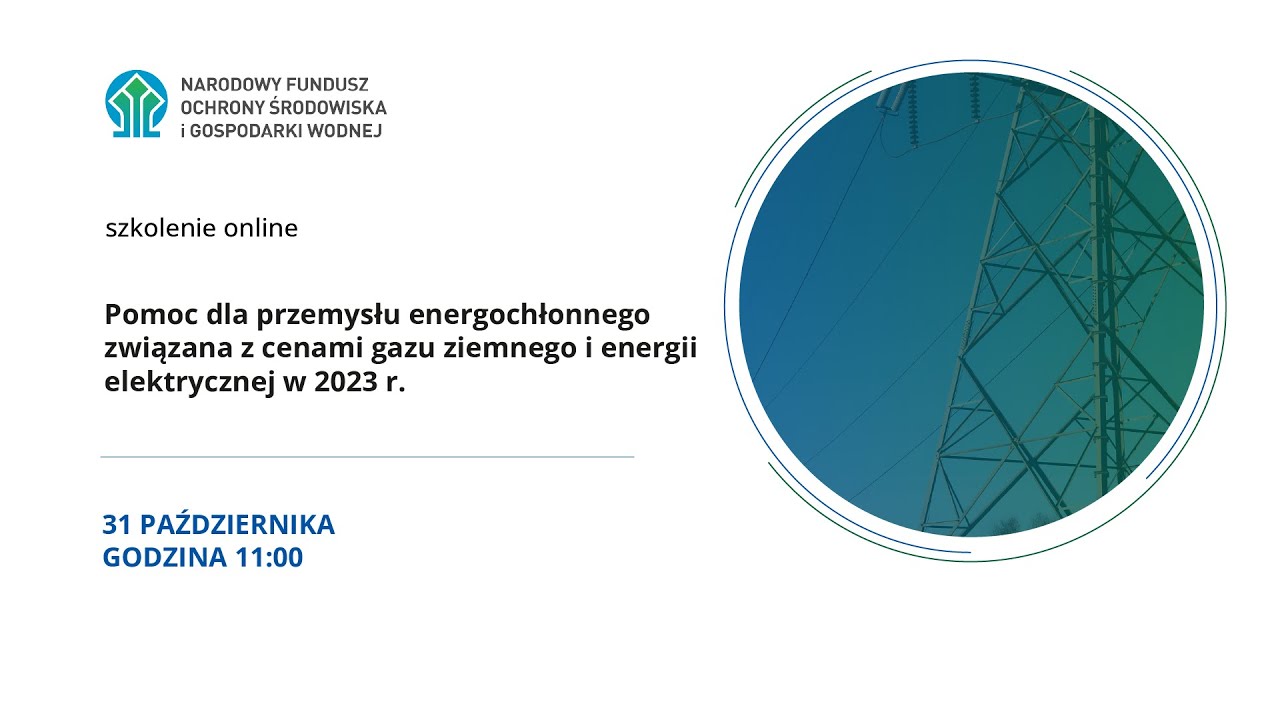 NARODOWY FUNDUSZ OCHRONY ŚRODOWISKA i GOSPODARKI WODNEJ

szkolenie online

Pomoc dla przemysłu energochłonnego związana z cenami gazu ziemnego i energii elektrycznej w 2023 r.

31 PAŹDZIERNIKA
GODZINA 11:00